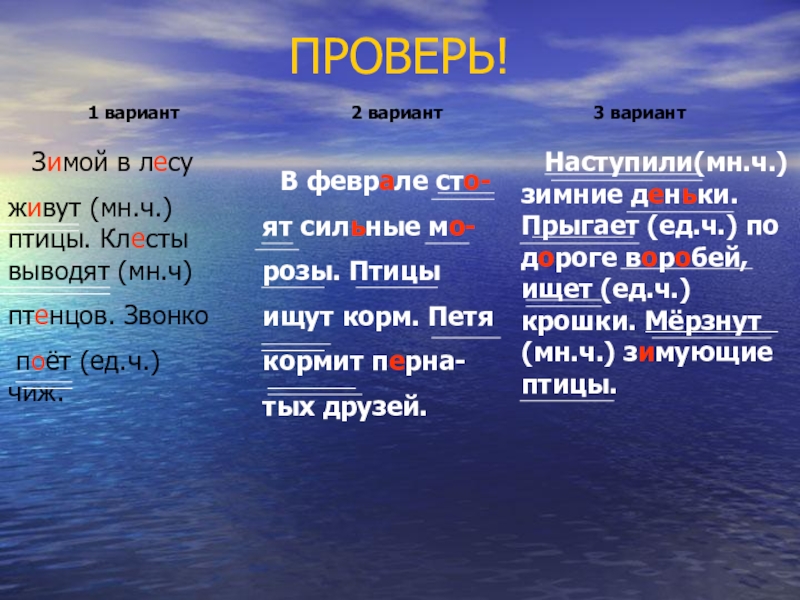 ПРОВЕРЬ!

1 вариант

Зимой в лесу живут (мн.ч.) птицы. Клесты выводят (мн.ч) птенцов. Звонко поёт (ед.ч.) чиж.

2 вариант

В феврале стоят сильные морозы. Птицы ищут корм. Петя кормит пернатых друзей.

3 вариант

Наступили(мн.ч.) зимние деньки. Прыгает (ед.ч.) по дороге воробей, ищет (ед.ч.) крошки. Мёрзнут (мн.ч.) зимующие птицы.